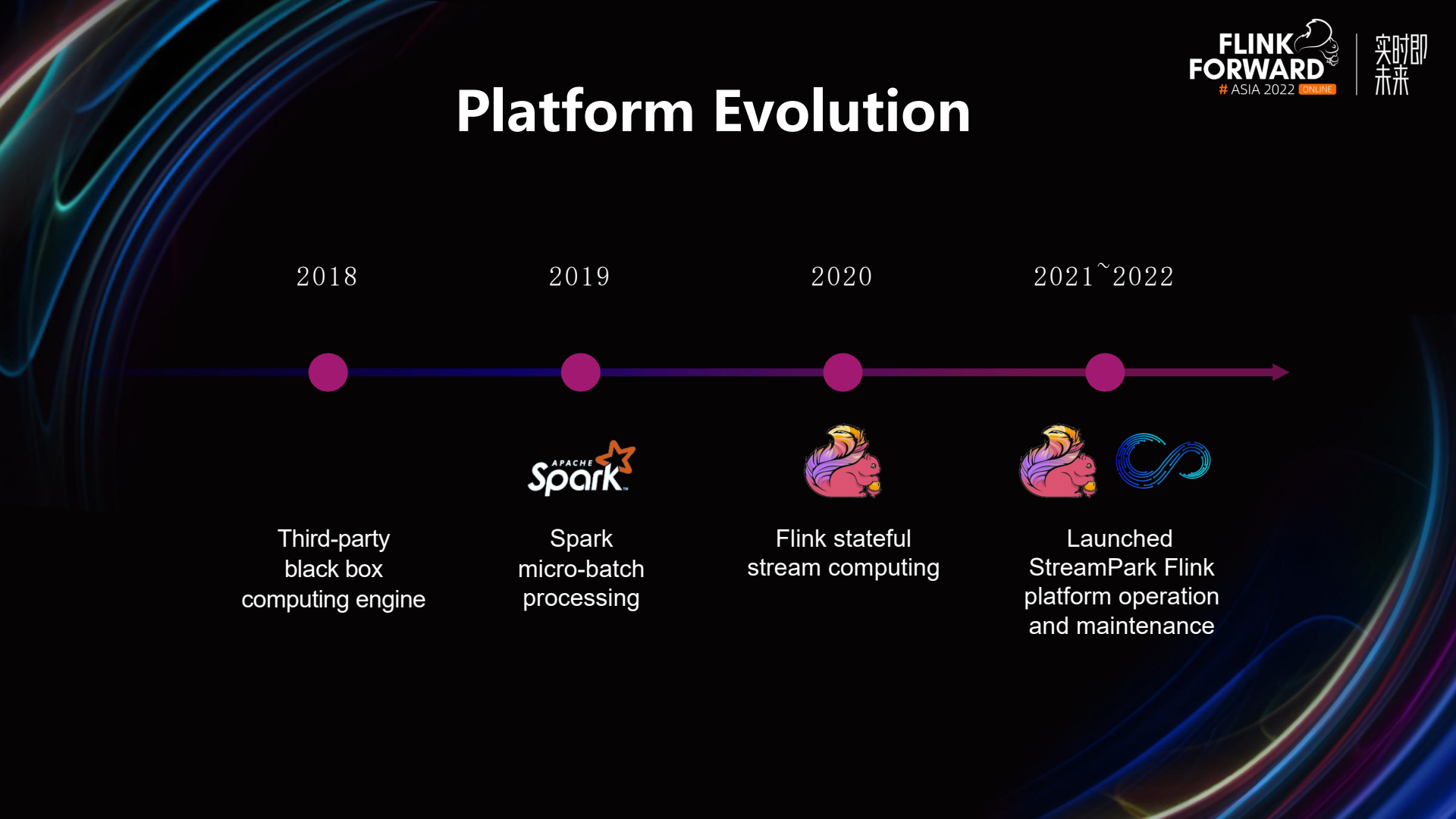 FLINK FORWARD
# ASIA 2022 ONLINE
实时即未来

Platform Evolution

2018

2019

2020

2021~2022

APACHE Spark

Third-party black box computing engine

Spark micro-batch processing

Flink stateful stream computing

Launched StreamPark Flink platform operation and maintenance